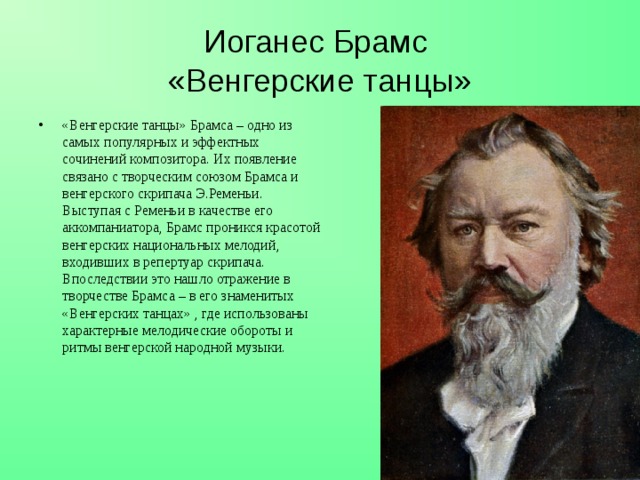 Иоганес Брамс
«Венгерские танцы»

• «Венгерские танцы» Брамса – одно из самых популярных и эффектных сочинений композитора. Их появление связано с творческим союзом Брамса и венгерского скрипача Э.Ременьи. Выступая с Ременьи в качестве его аккомпаниатора, Брамс проникся красотой венгерских национальных мелодий, входивших в репертуар скрипача. Впоследствии это нашло отражение в творчестве Брамса – в его знаменитых «Венгерских танцах» , где использованы характерные мелодические обороты и ритмы венгерской народной музыки.